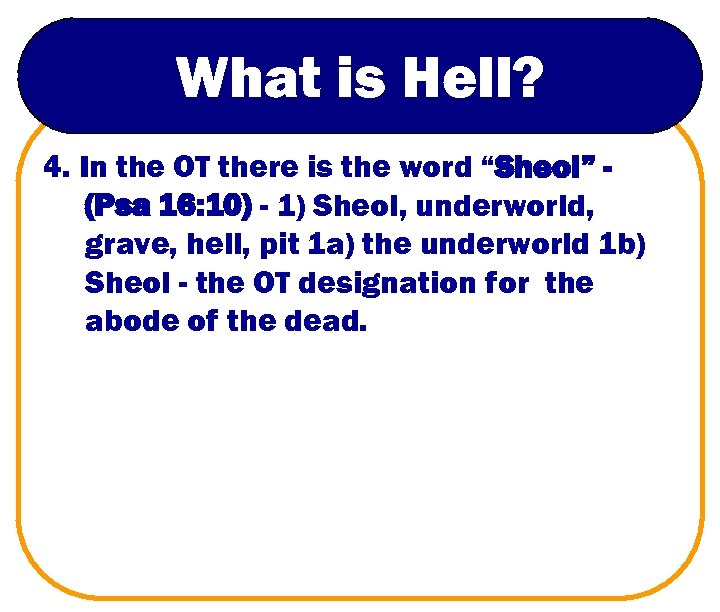 What is Hell?

4. In the OT there is the word “Sheol” - (Psa 16:10) - 1) Sheol, underworld, grave, hell, pit 1a) the underworld 1b) Sheol - the OT designation for the abode of the dead.